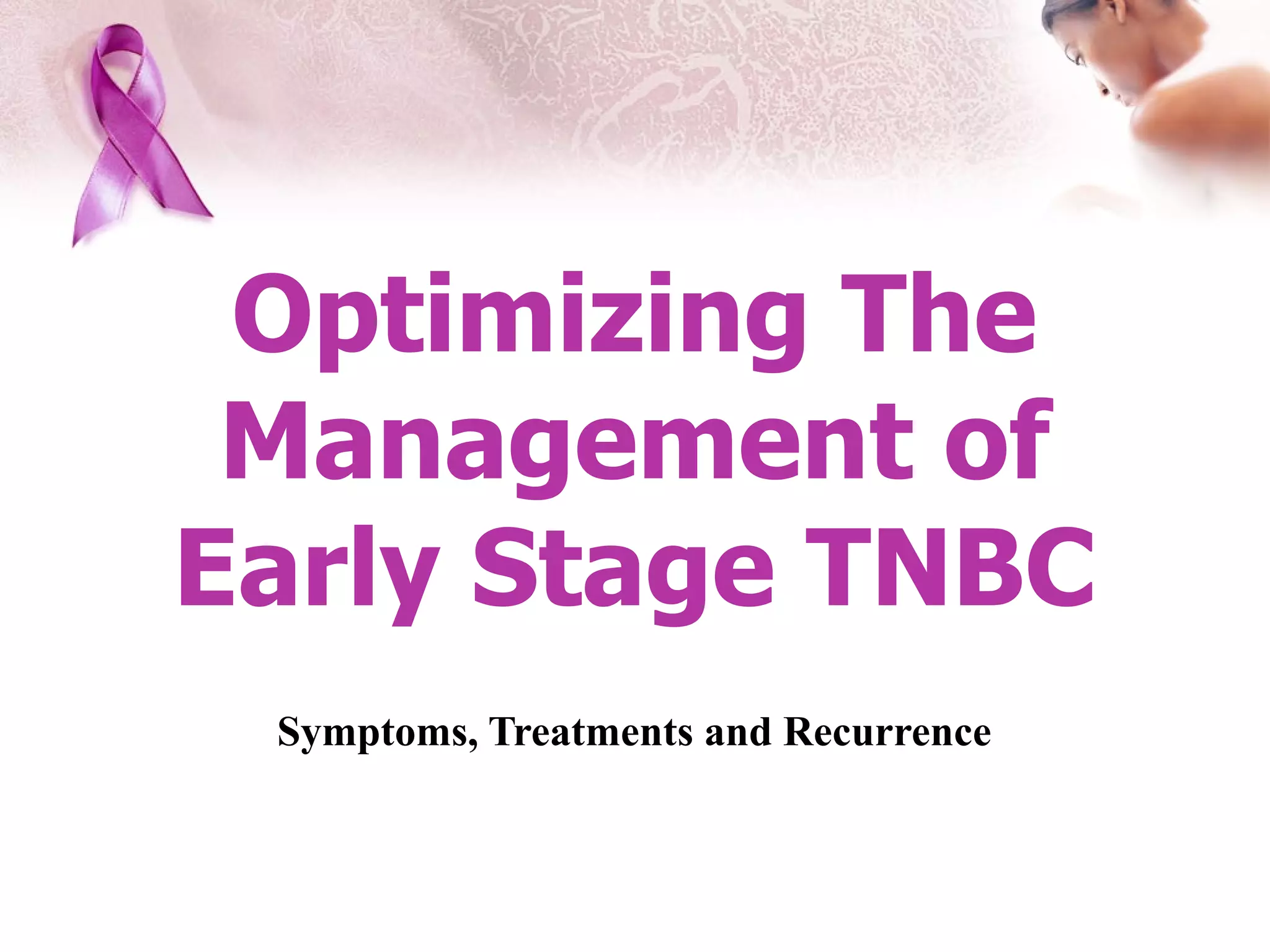 Optimizing The Management of Early Stage TNBC

Symptoms, Treatments and Recurrence